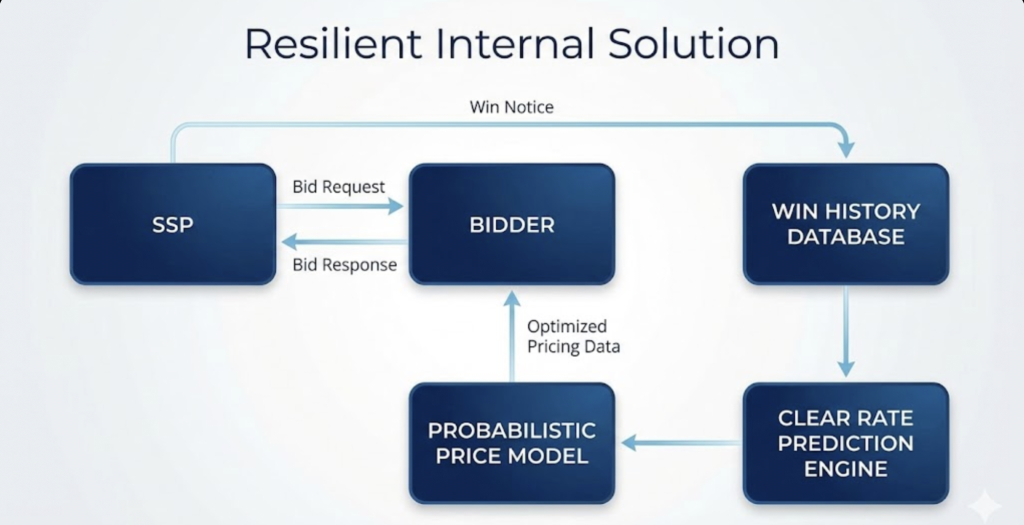 Resilient Internal Solution

Win Notice

SSP

Bid Request

Bid Response

BIDDER

WIN HISTORY DATABASE

Optimized Pricing Data

PROBABILISTIC PRICE MODEL

CLEAR RATE PREDICTION ENGINE